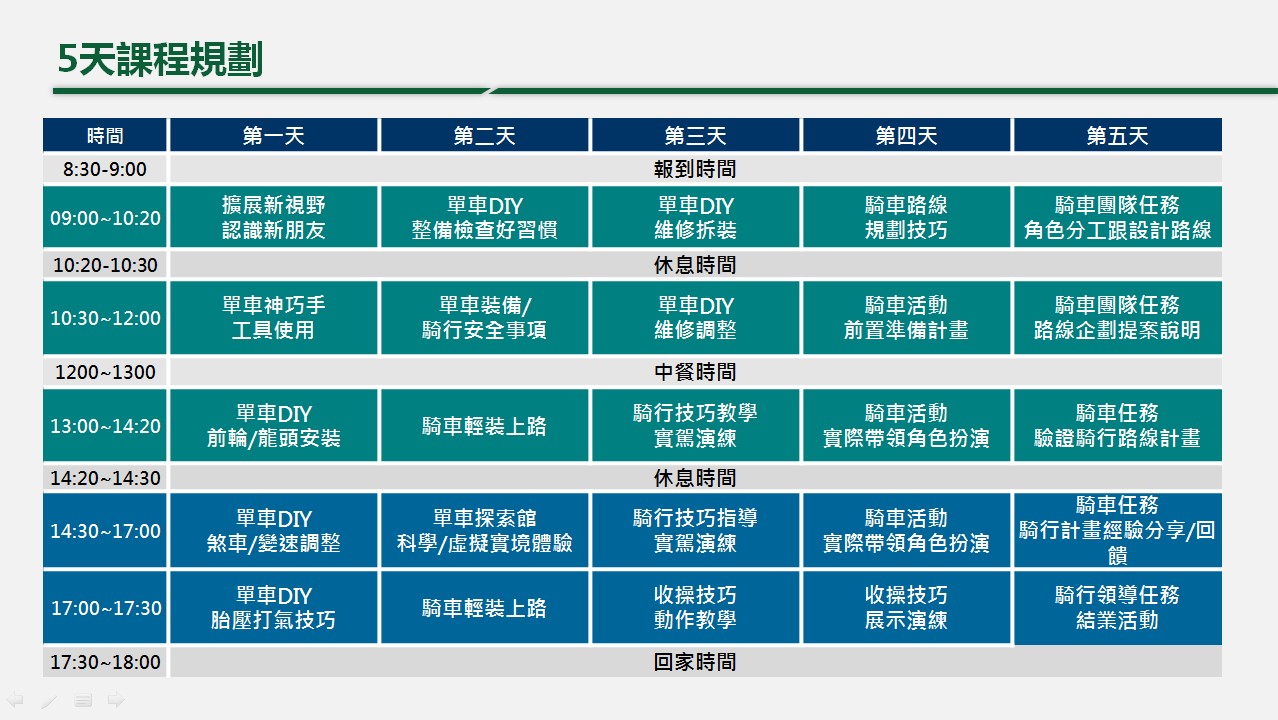 5天課程規劃

| 時間 | 第一天 | 第二天 | 第三天 | 第四天 | 第五天 |
|---|---|---|---|---|---|
| 8:30-9:00 | 報到時間 | | | | |
| 09:00~10:20 | 擴展新視野 認識新朋友 | 單車DIY 整備檢查好習慣 | 單車DIY 維修拆裝 | 騎車路線 規劃技巧 | 騎車團隊任務 角色分工跟設計路線 |
| 10:20-10:30 | 休息時間 | | | | |
| 10:30~12:00 | 單車神巧手 工具使用 | 單車裝備/ 騎行安全事項 | 單車DIY 維修調整 | 騎車活動 前置準備計畫 | 騎車團隊任務 路線企劃提案說明 |
| 1200~1300 | 中餐時間 | | | | |
| 13:00~14:20 | 單車DIY 前輪/龍頭安裝 | 騎車輕裝上路 | 騎行技巧教學 實駕演練 | 騎車活動 實際帶領角色扮演 | 騎車任務 驗證騎行路線計畫 |
| 14:20~14:30 | 休息時間 | | | | |
| 14:30~17:00 | 單車DIY 煞車/變速調整 | 單車探索館 科學/虛擬實境體驗 | 騎行技巧指導 實駕演練 | 騎車活動 實際帶領角色扮演 | 騎車任務 騎行計畫經驗分享/回饋 |
| 17:00~17:30 | 單車DIY 胎壓打氣技巧 | 騎車輕裝上路 | 收操技巧 動作教學 | 收操技巧 展示演練 | 騎行領導任務 結業活動 |
| 17:30~18:00 | 回家時間 | | | | |